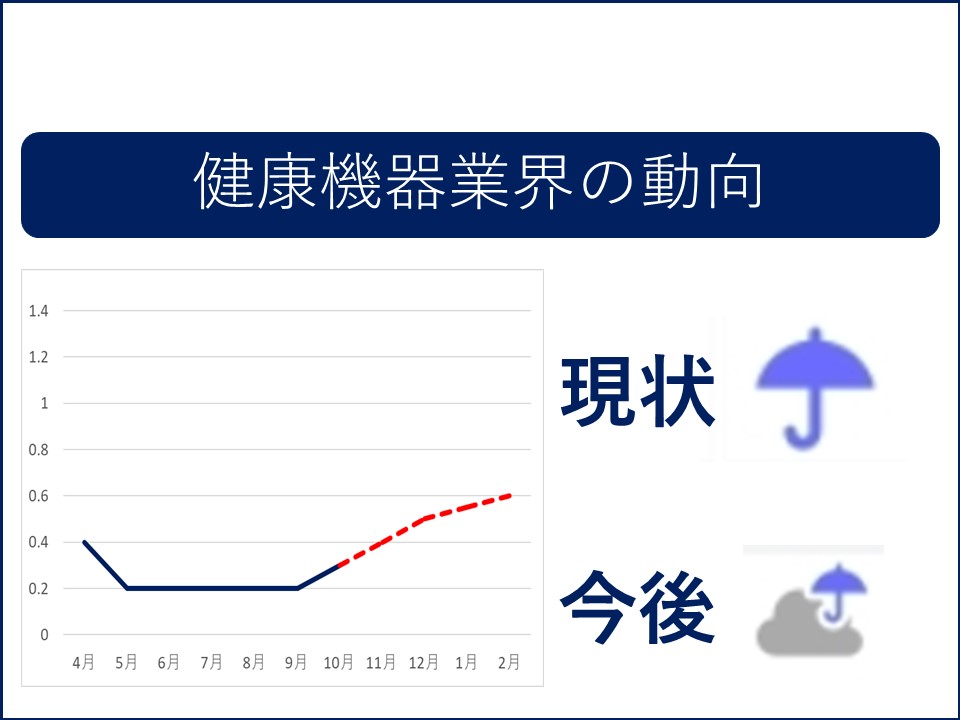 健康機器業界の動向

1.4
1.2
1
0.8
0.6
0.4
0.2
0

4月 5月 6月 7月 8月 9月 10月 11月 12月 1月 2月

現状

今後